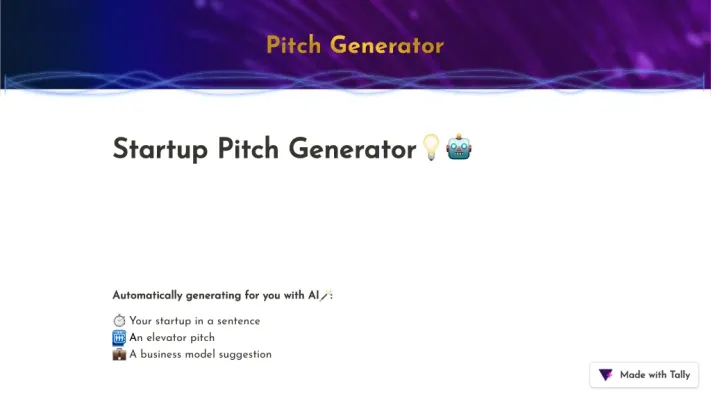 Pitch Generator

Startup Pitch Generator💡🤖

Automatically generating for you with AI🪄:

⏱️ Your startup in a sentence
🛗 An elevator pitch
💼 A business model suggestion

Made with Tally